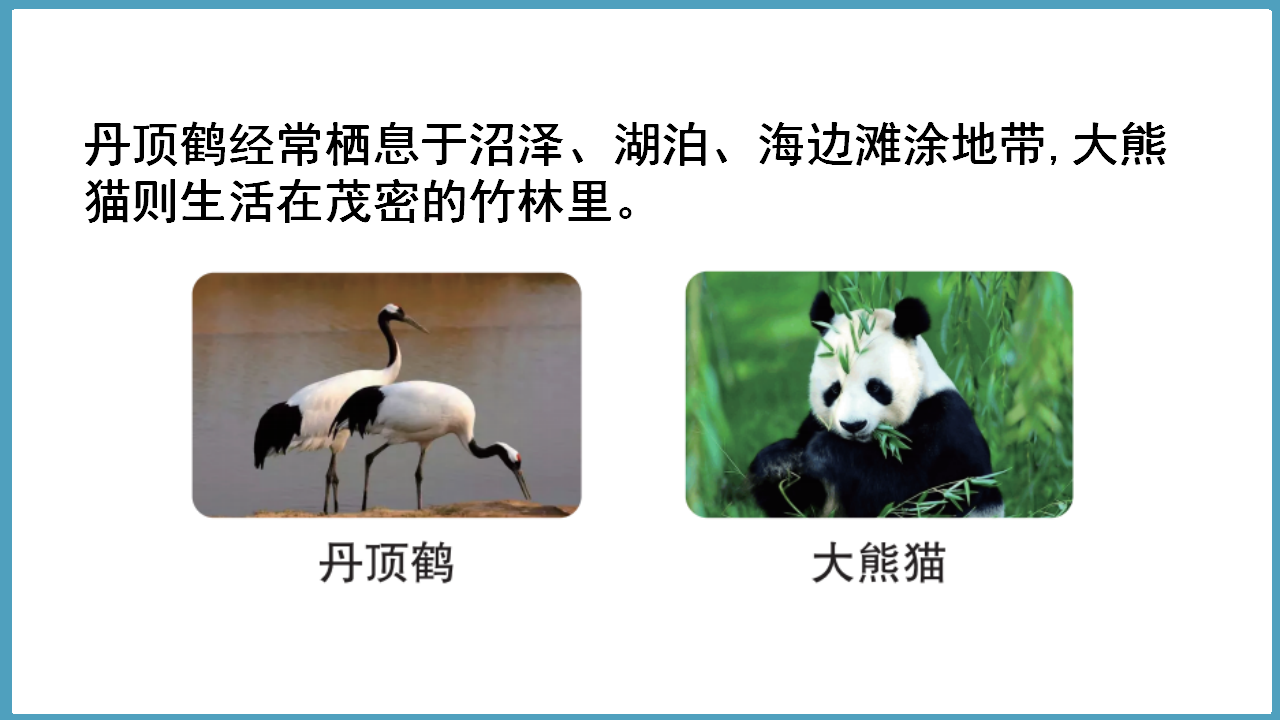 丹顶鹤经常栖息于沼泽、湖泊、海边滩涂地带，大熊猫则生活在茂密的竹林里。

丹顶鹤

大熊猫